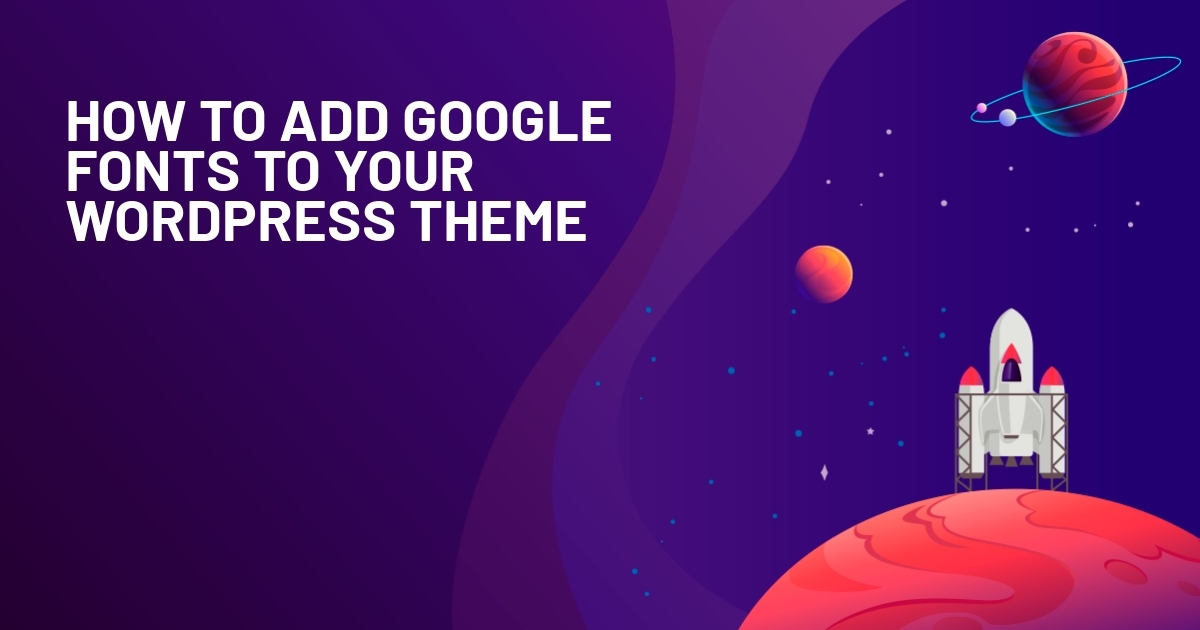 HOW TO ADD GOOGLE FONTS TO YOUR WORDPRESS THEME